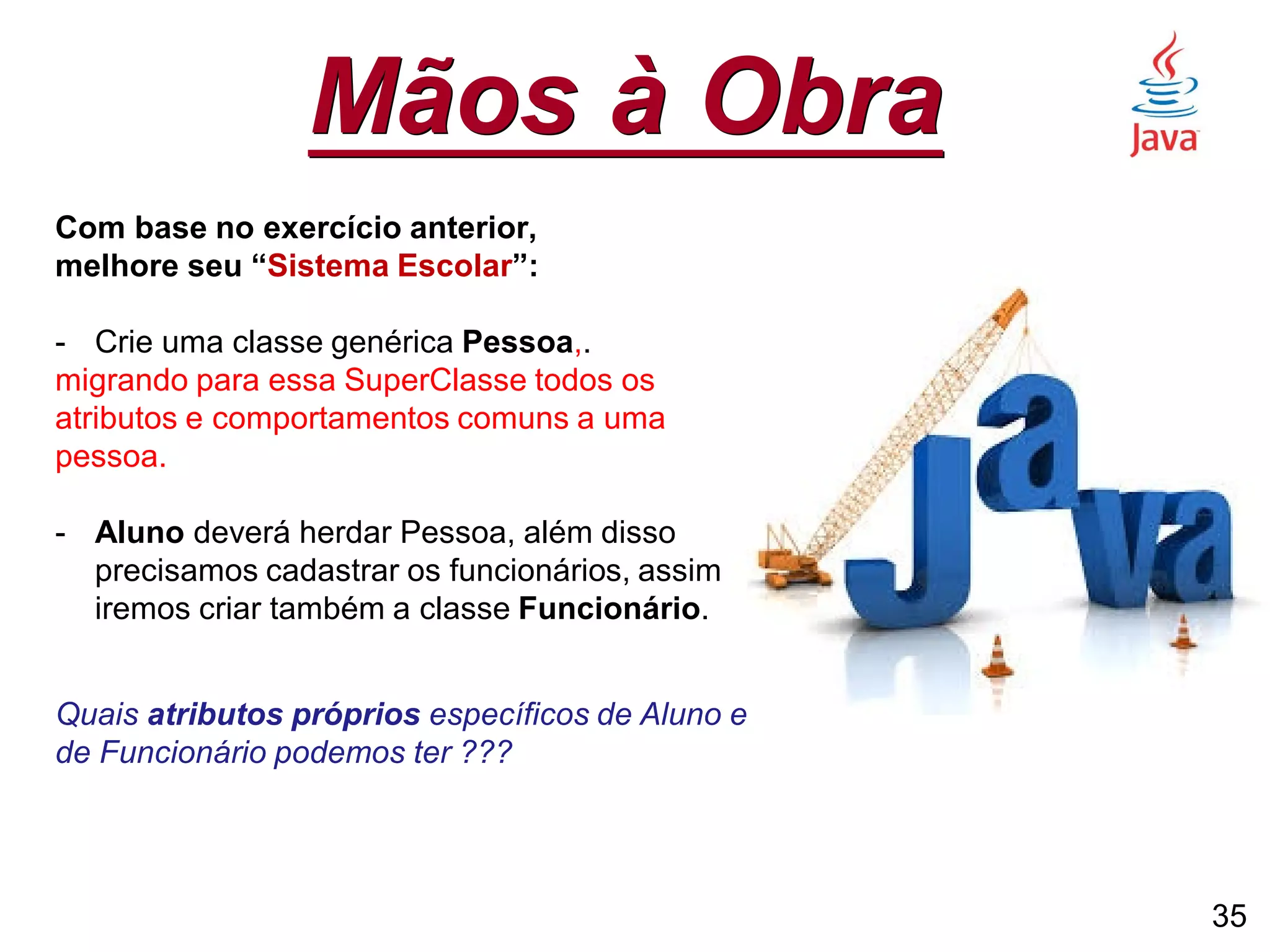 Mãos à Obra

Java

Com base no exercício anterior, melhore seu “Sistema Escolar”:

- Crie uma classe genérica Pessoa,. migrando para essa SuperClasse todos os atributos e comportamentos comuns a uma pessoa.

- Aluno deverá herdar Pessoa, além disso precisamos cadastrar os funcionários, assim iremos criar também a classe Funcionário.

Quais atributos próprios específicos de Aluno e de Funcionário podemos ter ???

Java

35